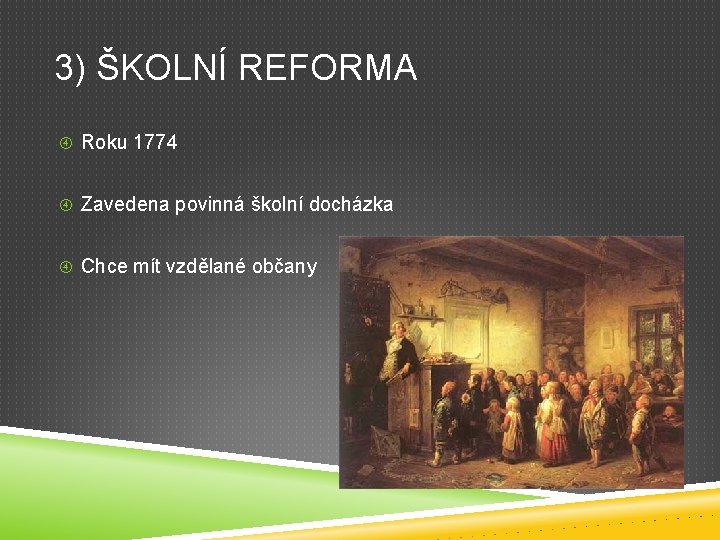 3) ŠKOLNÍ REFORMA

Roku 1774

Zavedena povinná školní docházka

Chce mít vzdělané občany